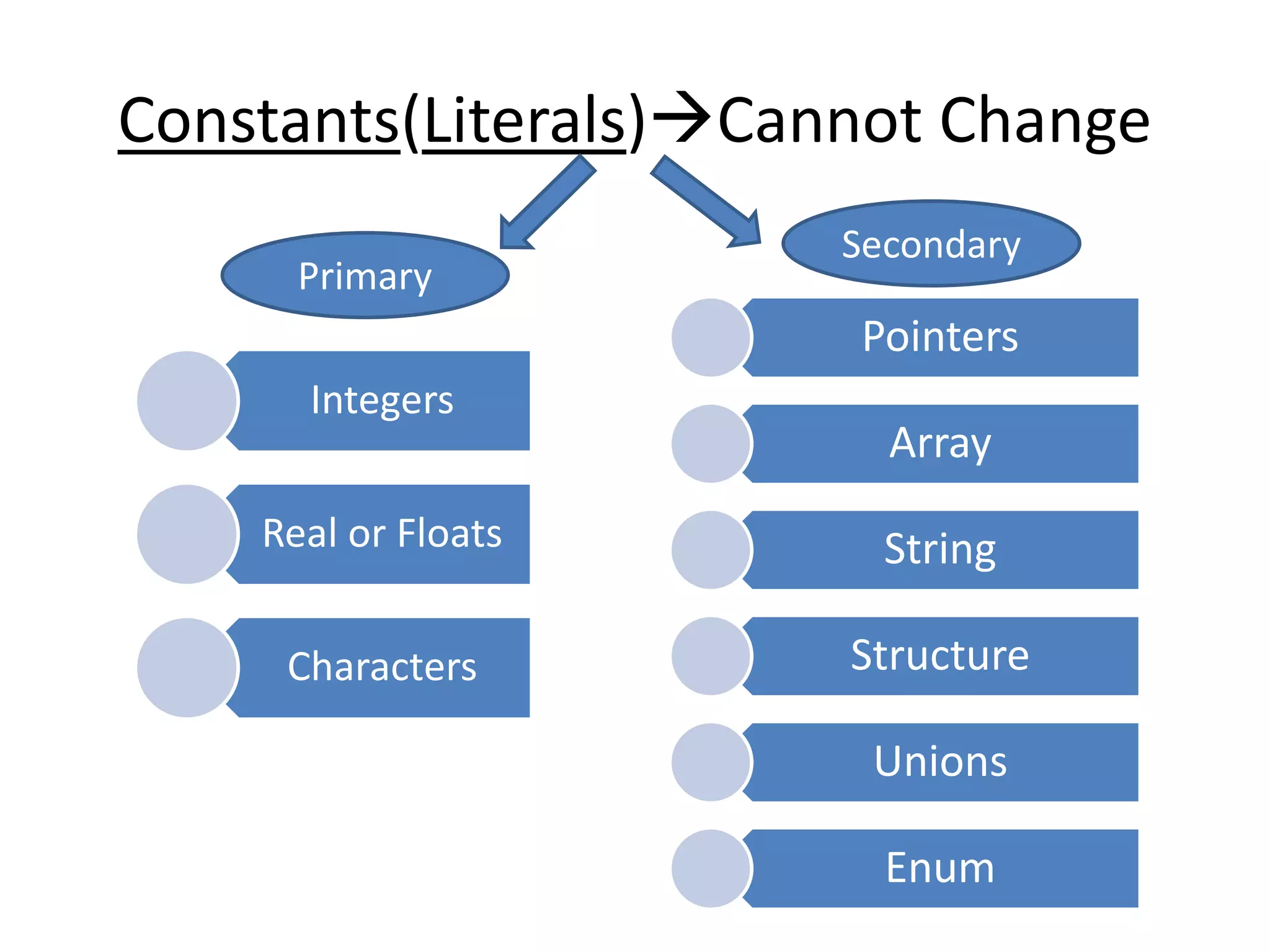 Constants(Literals)→Cannot Change

Primary

Integers

Real or Floats

Characters

Secondary

Pointers

Array

String

Structure

Unions

Enum